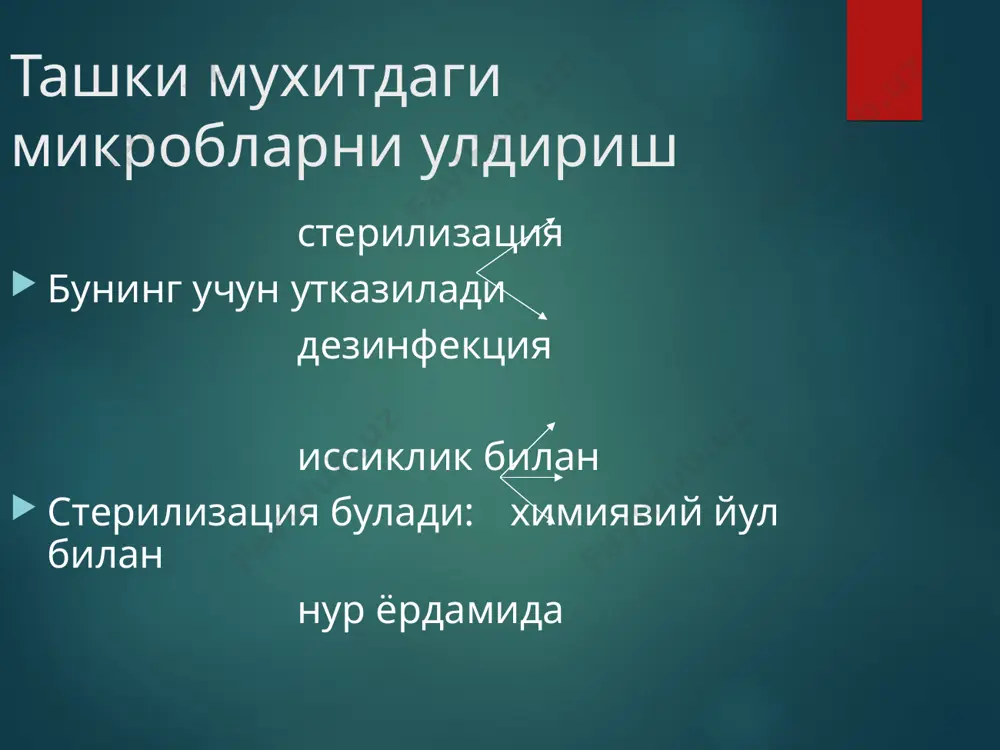 Ташки мухитдаги микробларни улдириш

стерилизация

Бунинг учун утказилади

дезинфекция

иссиклик билан

Стерилизация булади: химиявий йул билан

нур ёрдамида